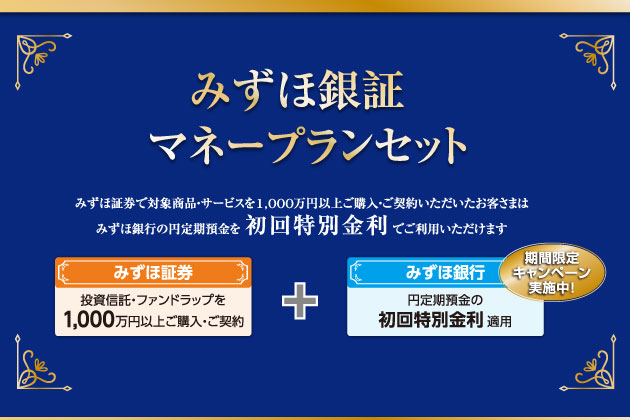 みずほ銀証
マネープランセット

みずほ証券で対象商品・サービスを1,000万円以上ご購入・ご契約いただいたお客さまは
みずほ銀行の円定期預金を 初回特別金利 でご利用いただけます

みずほ証券
投資信託・ファンドラップを
1,000万円以上ご購入・ご契約

+

みずほ銀行
円定期預金の
初回特別金利 適用

期間限定
キャンペーン
実施中!